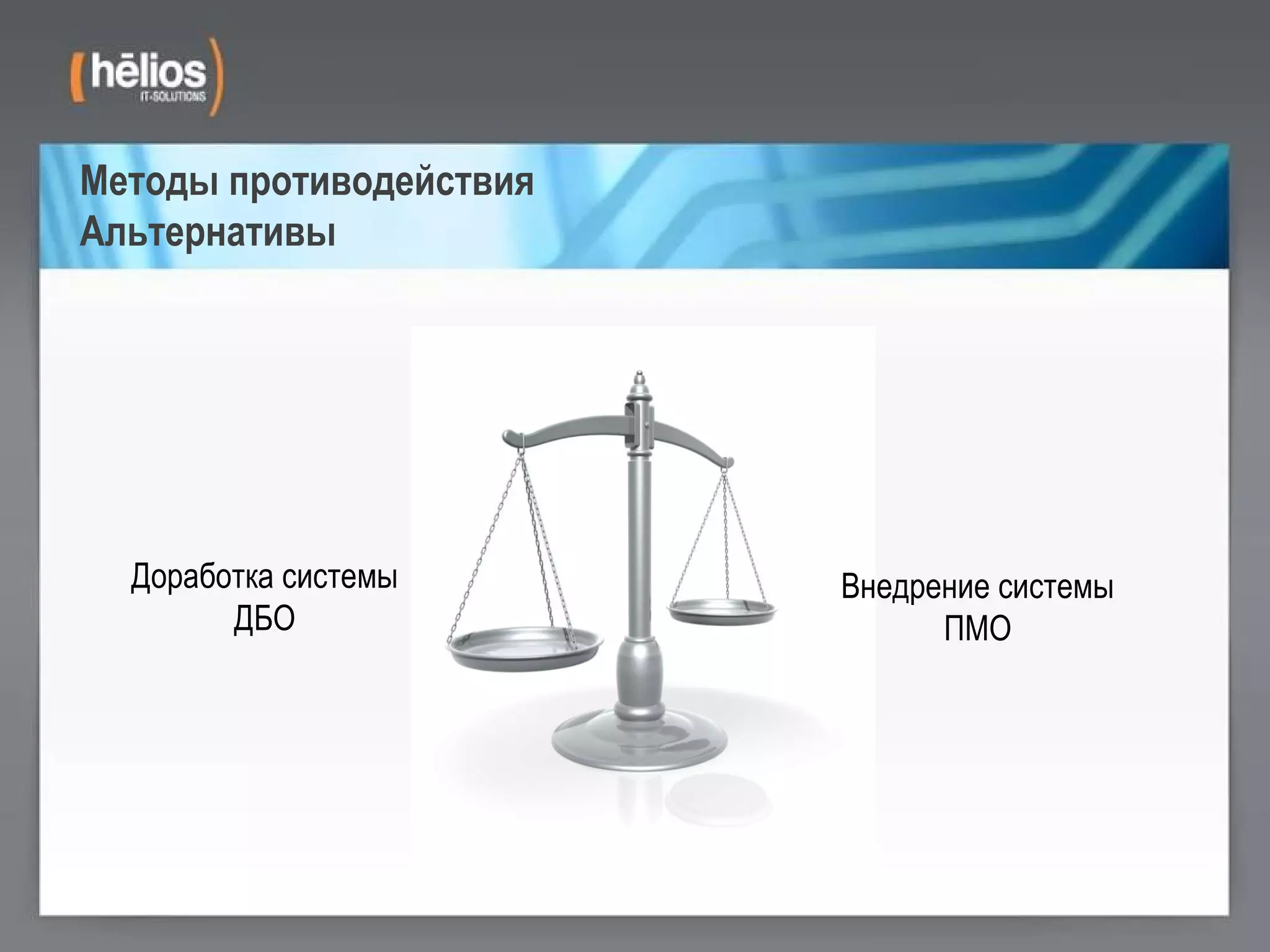 (hēlios)
IT-SOLUTIONS

Методы противодействия
Альтернативы

Доработка системы ДБО

Внедрение системы ПМО